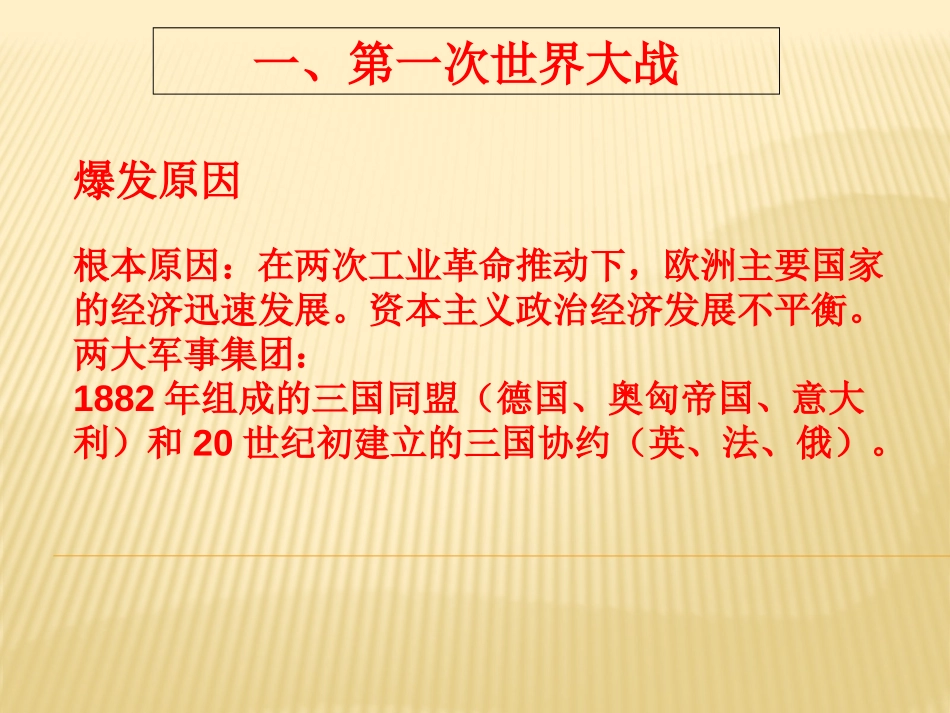 一、第一次世界大战

爆发原因

根本原因：在两次工业革命推动下，欧洲主要国家的经济迅速发展。资本主义政治经济发展不平衡。
两大军事集团：
1882 年组成的三国同盟（德国、奥匈帝国、意大利）和 20 世纪初建立的三国协约（英、法、俄）。